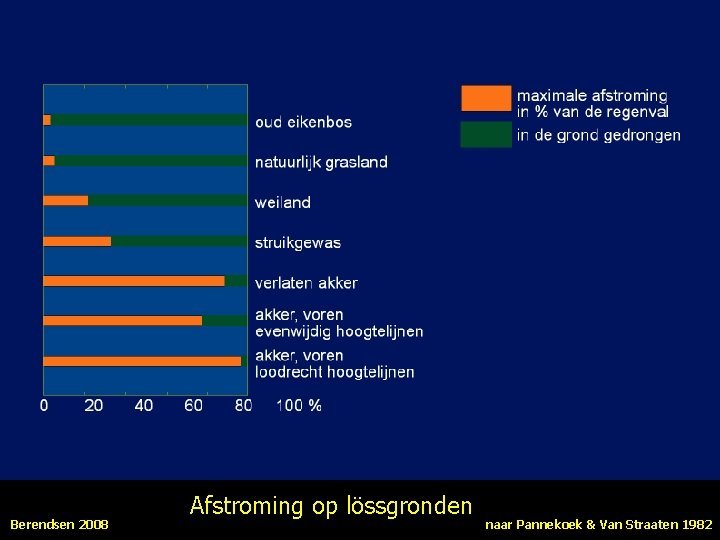 oud eikenbos
natuurlijk grasland
weiland
struikgewas
verlaten akker
akker, voren evenwijdig hoogtelijnen
akker, voren loodrecht hoogtelijnen

0 20 40 60 80 100 %

maximale afstroming in % van de regenval
in de grond gedrongen

Afstroming op lössgronden

Berendsen 2008

naar Pannekoek & Van Straaten 1982